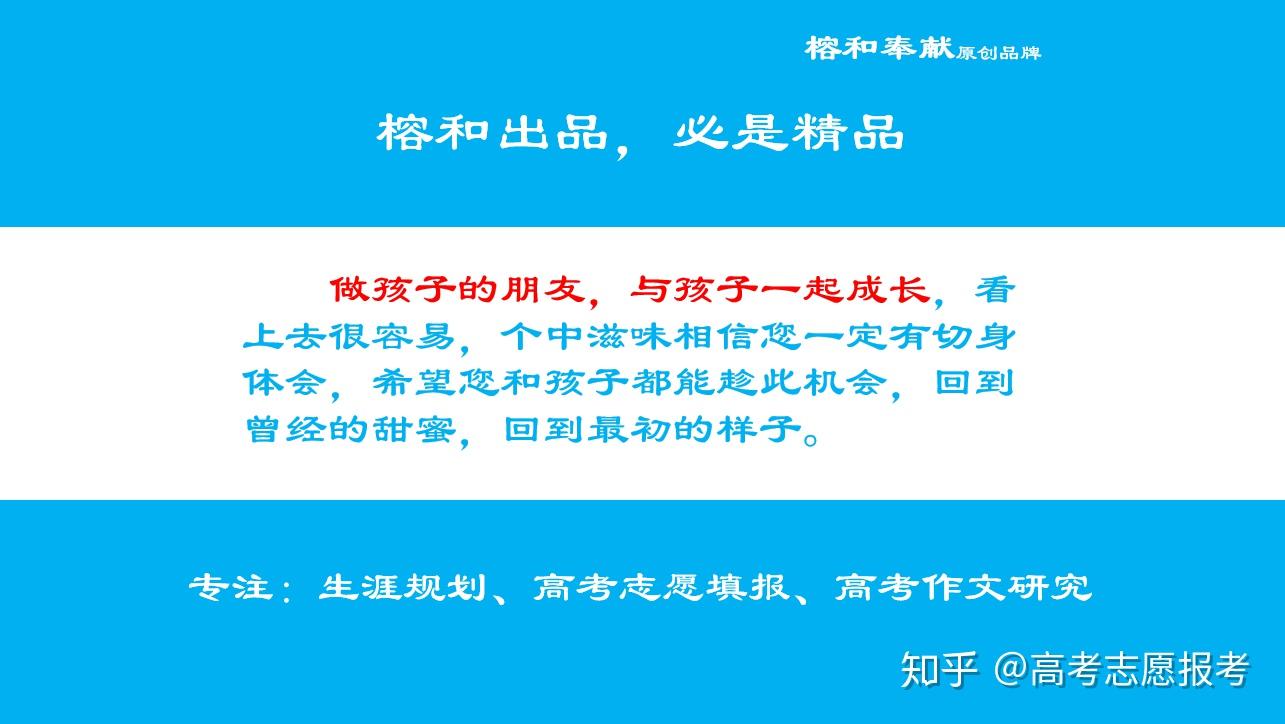 榕和奉献原创品牌

榕和出品，必是精品

做孩子的朋友，与孩子一起成长，看上去很容易，个中滋味相信您一定有切身体会，希望您和孩子都能趁此机会，回到曾经的甜蜜，回到最初的样子。

专注：生涯规划、高考志愿填报、高考作文研究

知乎 @高考志愿报考